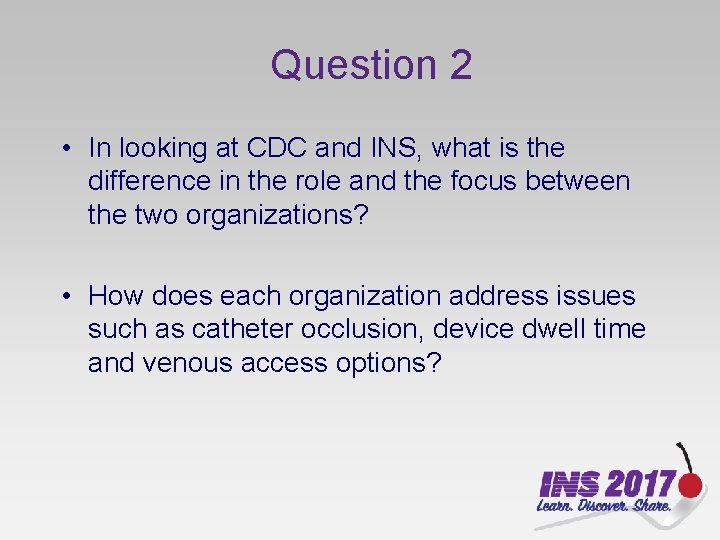 Question 2

• In looking at CDC and INS, what is the difference in the role and the focus between the two organizations?

• How does each organization address issues such as catheter occlusion, device dwell time and venous access options?

INS 2017
Learn. Discover. Share.